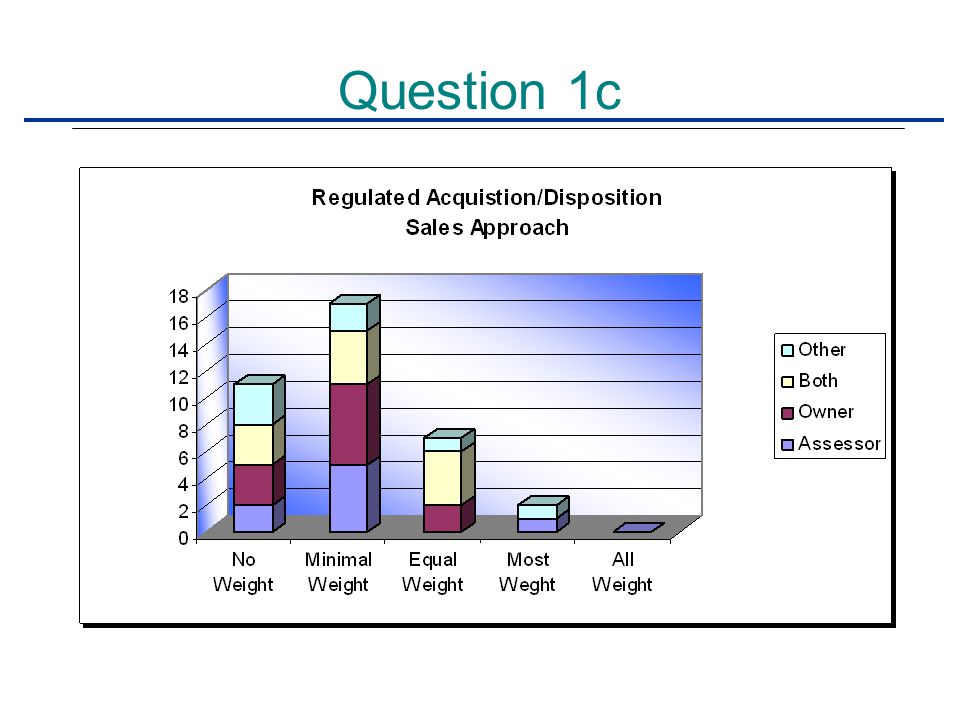 Question 1c

Regulated Acquistion/Disposition
Sales Approach

18
16
14
12
10
8
6
4
2
0

No Weight
Minimal Weight
Equal Weight
Most Weght
All Weight

Other
Both
Owner
Assessor